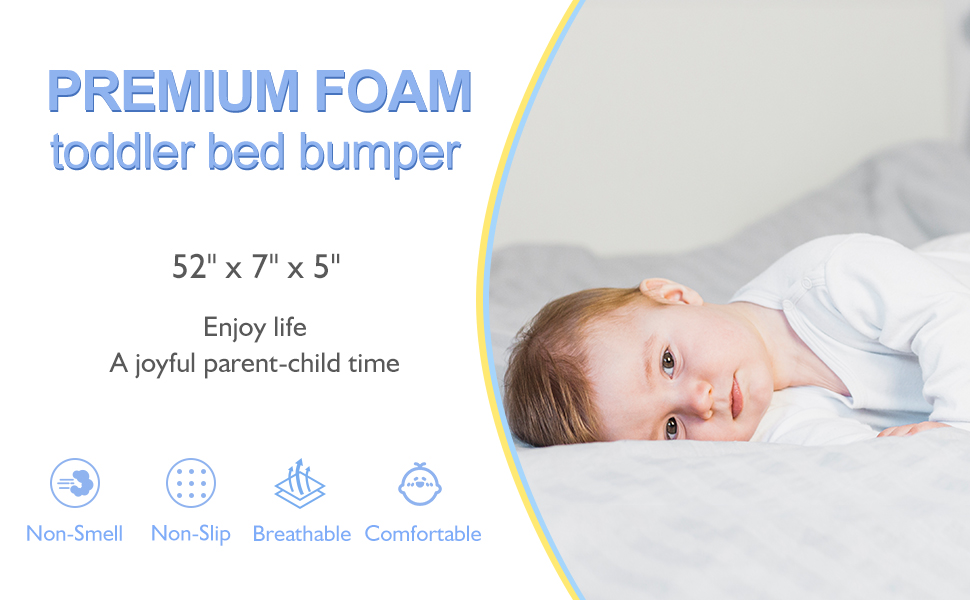 PREMIUM FOAM
toddler bed bumper

52" x 7" x 5"

Enjoy life
A joyful parent-child time

Non-Smell Non-Slip Breathable Comfortable